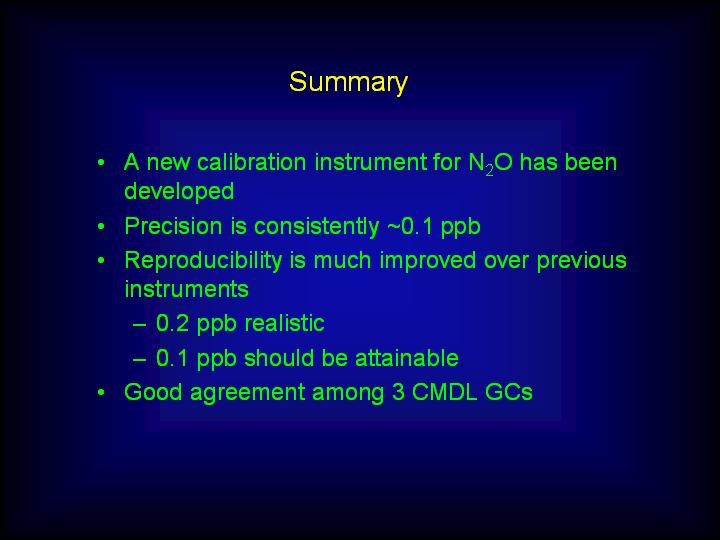 Summary

• A new calibration instrument for $N_2O$ has been developed
• Precision is consistently ~0.1 ppb
• Reproducibility is much improved over previous instruments
– 0.2 ppb realistic
– 0.1 ppb should be attainable
• Good agreement among 3 CMDL GCs